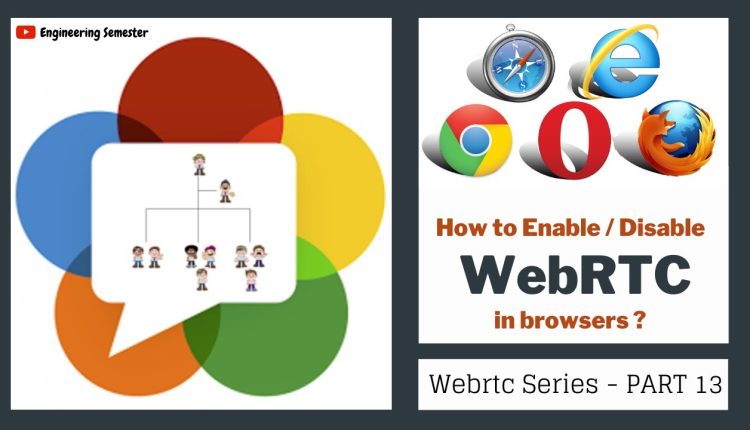 Engineering Semester

How to Enable / Disable
WebRTC
in browsers ?

Webrtc Series - PART 13